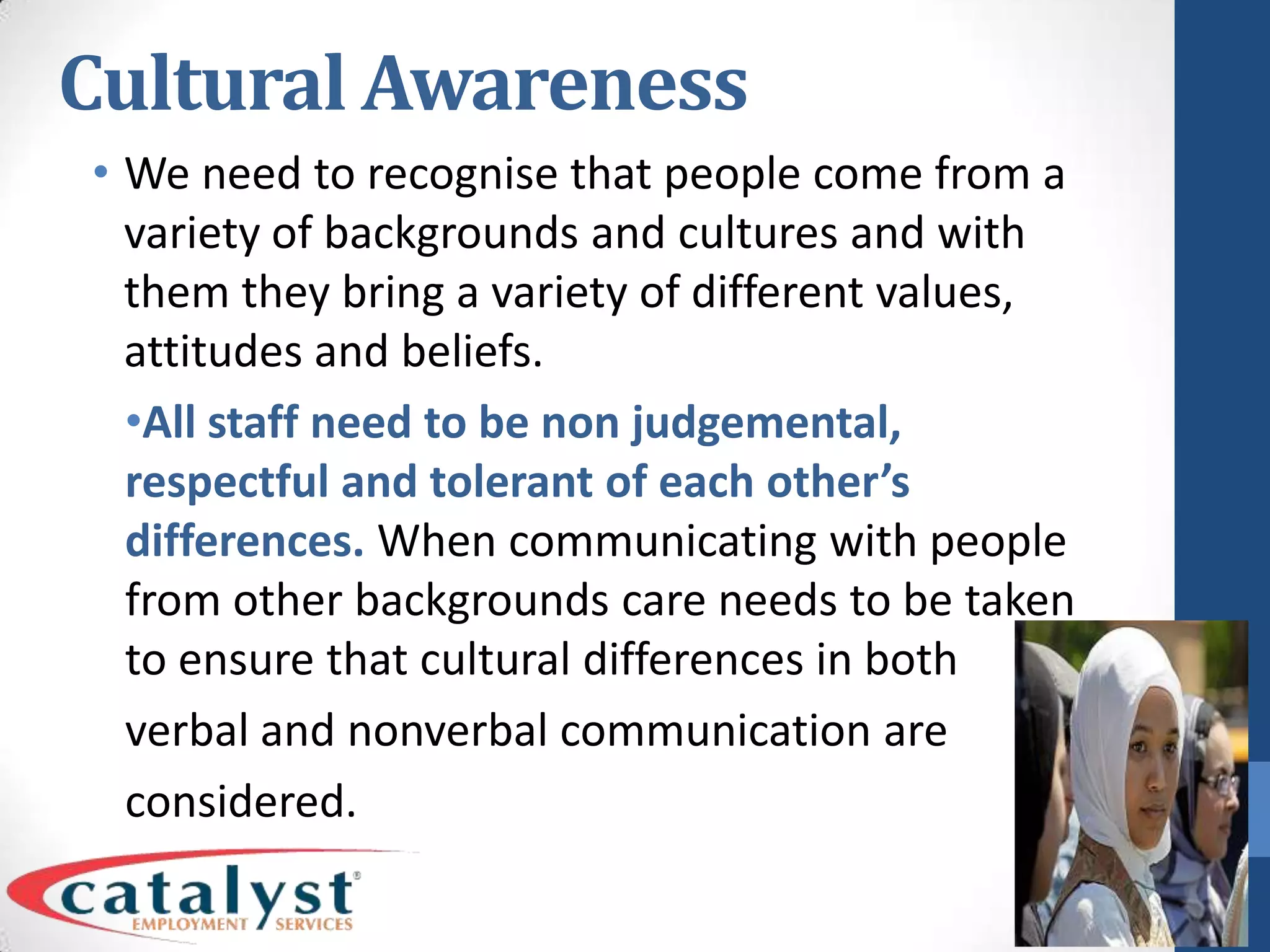 Cultural Awareness

• We need to recognise that people come from a variety of backgrounds and cultures and with them they bring a variety of different values, attitudes and beliefs.

•All staff need to be non judgemental, respectful and tolerant of each other's differences. When communicating with people from other backgrounds care needs to be taken to ensure that cultural differences in both verbal and nonverbal communication are considered.

catalyst® EMPLOYMENT SERVICES